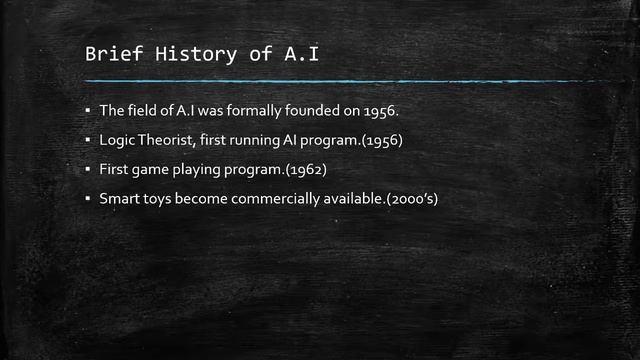 Brief History of A.I

▪ The field of A.I was formally founded on 1956.

▪ Logic Theorist, first running AI program.(1956)

▪ First game playing program.(1962)

▪ Smart toys become commercially available.(2000's)